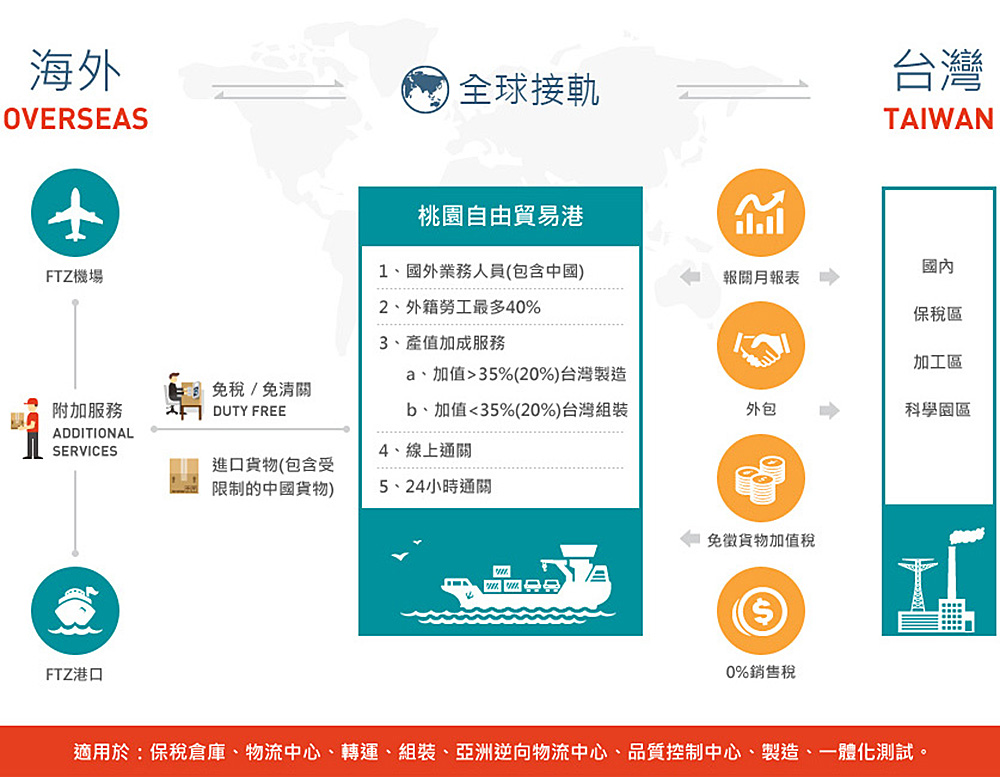 海外
OVERSEAS

全球接軌

台灣
TAIWAN

FTZ機場

附加服務
ADDITIONAL SERVICES

FTZ港口

免稅 / 免清關
DUTY FREE

進口貨物(包含受限制的中國貨物)

桃園自由貿易港

1、國外業務人員(包含中國)
2、外籍勞工最多40%
3、產值加成服務
a、加值>35%(20%)台灣製造
b、加值<35%(20%)台灣組裝
4、線上通關
5、24小時通關

報關月報表

外包

免徵貨物加值稅

0%銷售稅

國內

保稅區

加工區

科學園區

適用於：保稅倉庫、物流中心、轉運、組裝、亞洲逆向物流中心、品質控制中心、製造、一體化測試。